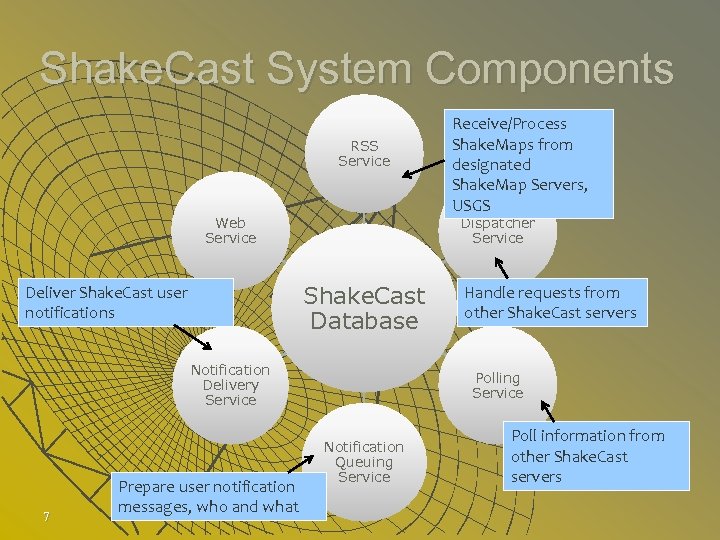 ShakeCast System Components

RSS Service

Receive/Process ShakeMaps from designated ShakeMap Servers, USGS

Web Service

Dispatcher Service

ShakeCast Database

Deliver ShakeCast user notifications

Handle requests from other ShakeCast servers

Notification Delivery Service

Polling Service

Notification Queuing Service

Poll information from other ShakeCast servers

Prepare user notification messages, who and what

7